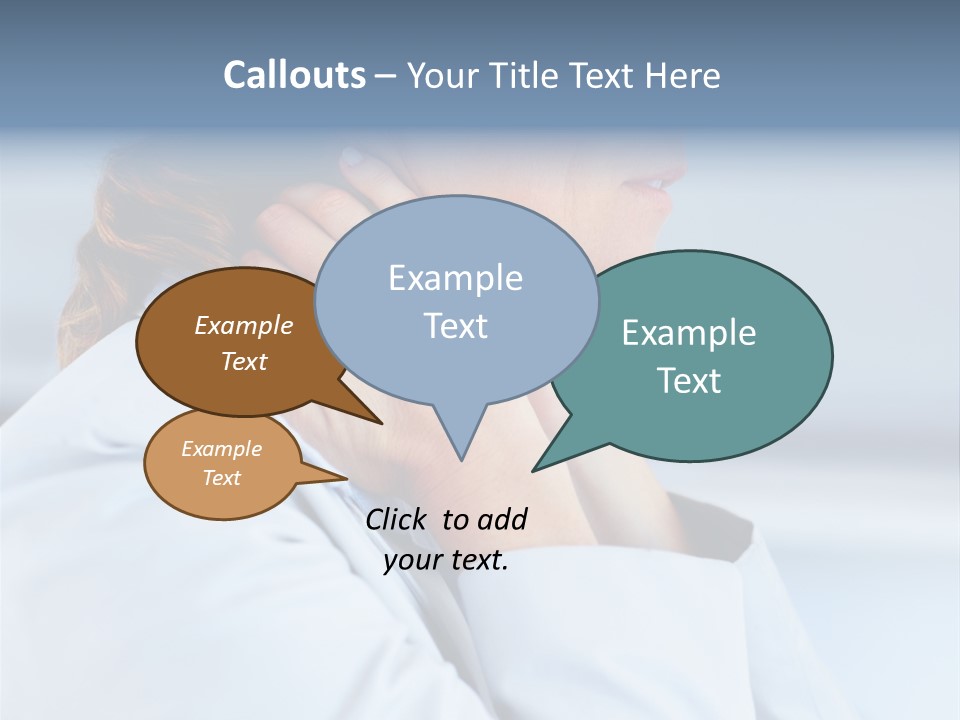 Callouts – Your Title Text Here

Example Text

Example Text

Example Text

Example Text

Click to add your text.